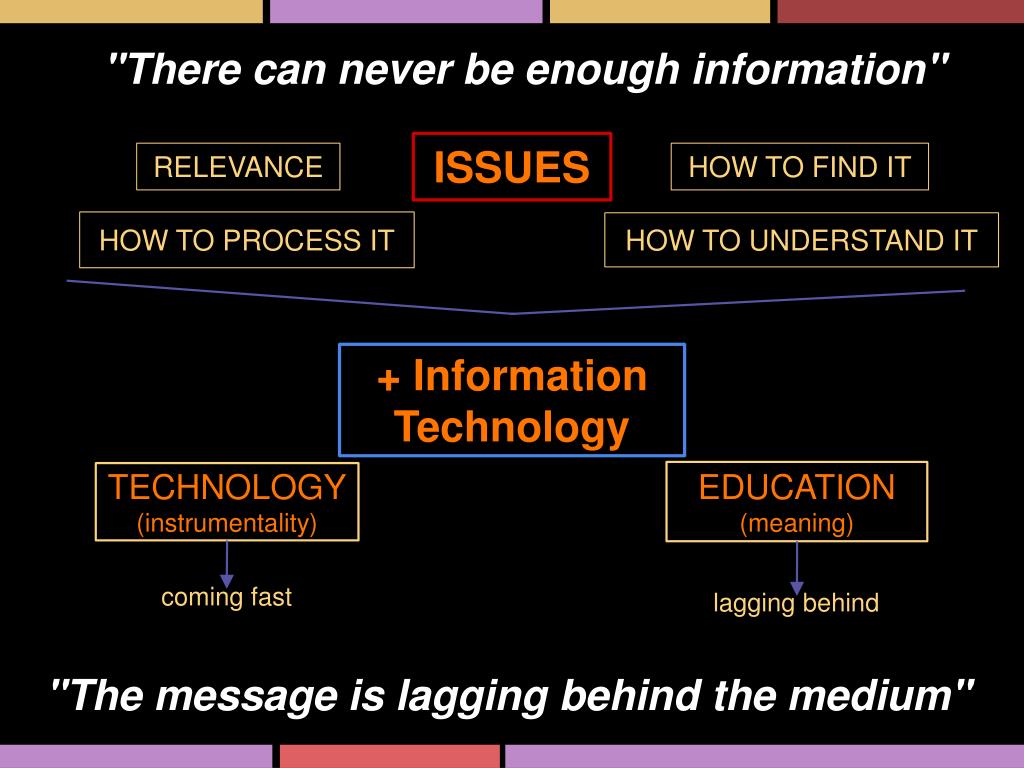 "There can never be enough information"

RELEVANCE

ISSUES

HOW TO FIND IT

HOW TO PROCESS IT

HOW TO UNDERSTAND IT

+ Information Technology

TECHNOLOGY (instrumentality)

coming fast

EDUCATION (meaning)

lagging behind

"The message is lagging behind the medium"